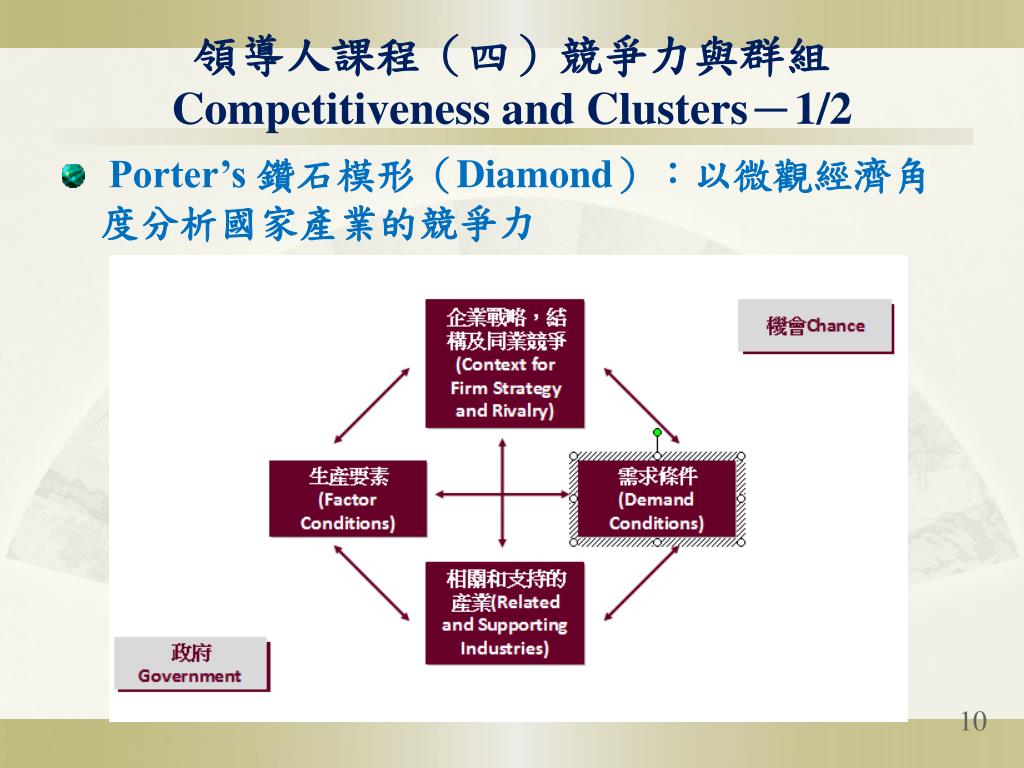 領導人課程（四）競爭力與群組
Competitiveness and Clusters－1/2

Porter’s 鑽石模形（Diamond）：以微觀經濟角度分析國家產業的競爭力

企業戰略，結構及同業競爭 (Context for Firm Strategy and Rivalry)

機會Chance

生產要素 (Factor Conditions)

需求條件 (Demand Conditions)

相關和支持的產業(Related and Supporting Industries)

政府 Government

10